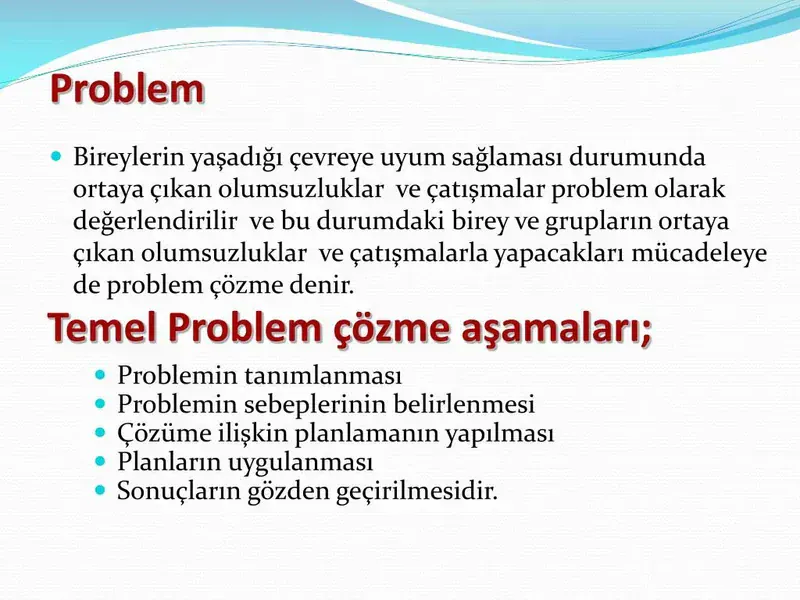 Problem

- Bireylerin yaşadığı çevreye uyum sağlaması durumunda ortaya çıkan olumsuzluklar ve çatışmalar problem olarak değerlendirilir ve bu durumdaki birey ve grupların ortaya çıkan olumsuzluklar ve çatışmalarla yapacakları mücadeleye de problem çözme denir.

Temel Problem çözme aşamaları;

- Problemin tanımlanması
- Problemin sebeplerinin belirlenmesi
- Çözüme ilişkin planlamanın yapılması
- Planların uygulanması
- Sonuçların gözden geçirilmesidir.